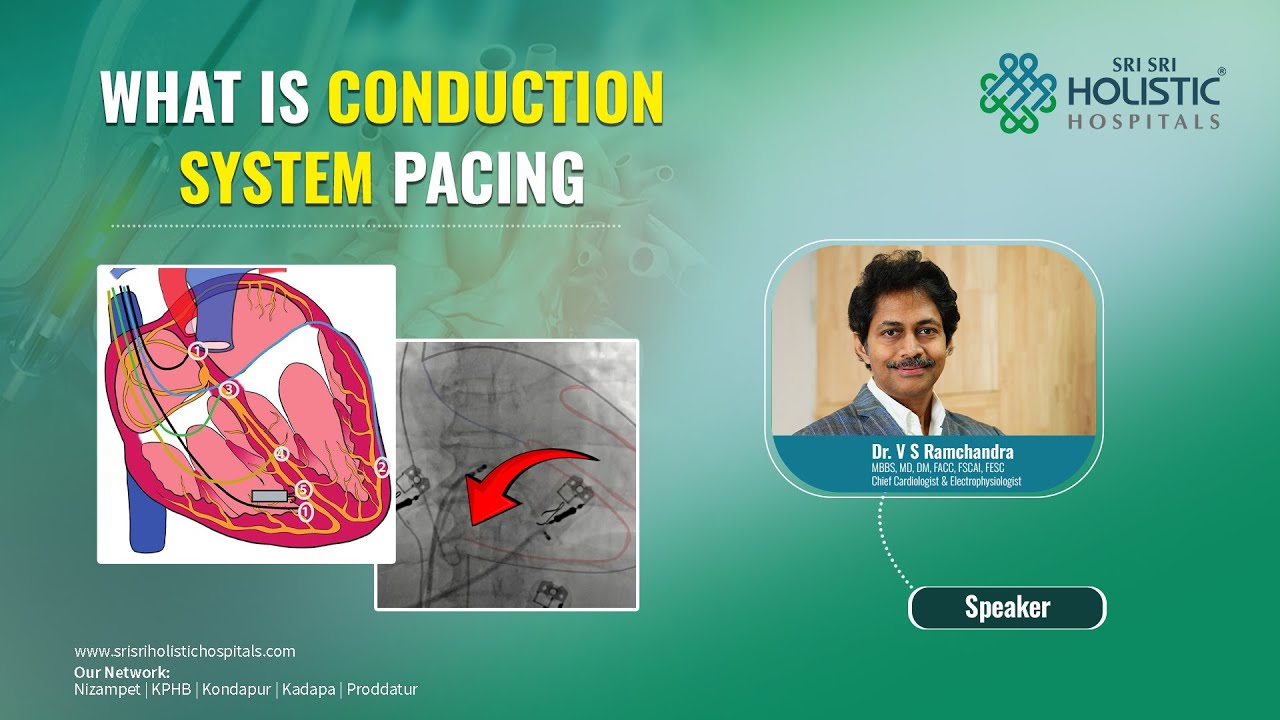 WHAT IS CONDUCTION SYSTEM PACING

SRI SRI HOLISTIC® HOSPITALS

1
3
4
2
5
1

Dr. V S Ramchandra
MBBS, MD, DM, FACC, FSCAI, FESC
Chief Cardiologist & Electrophysiologist

Speaker

www.srisriholistichospitals.com
Our Network:
Nizampet | KPHB | Kondapur | Kadapa | Proddatur